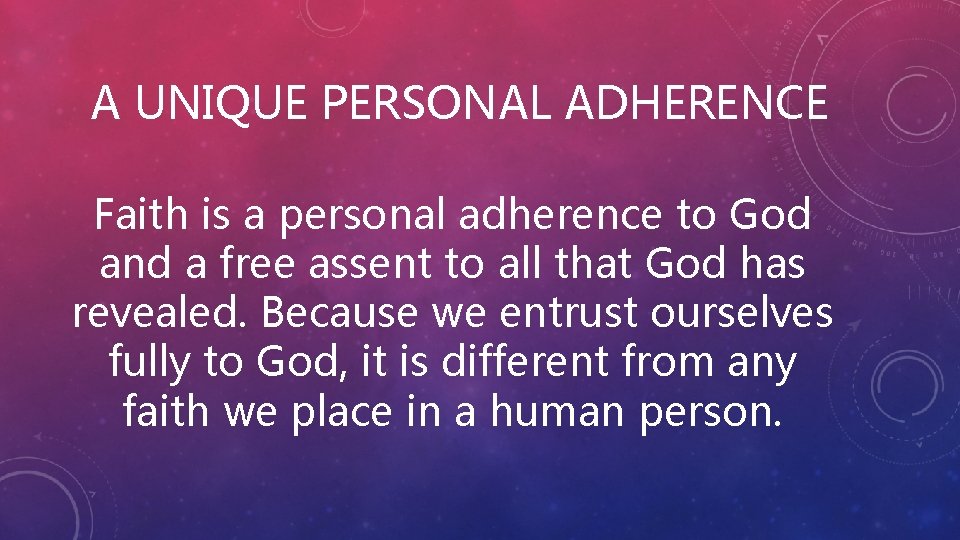 A UNIQUE PERSONAL ADHERENCE

Faith is a personal adherence to God and a free assent to all that God has revealed. Because we entrust ourselves fully to God, it is different from any faith we place in a human person.